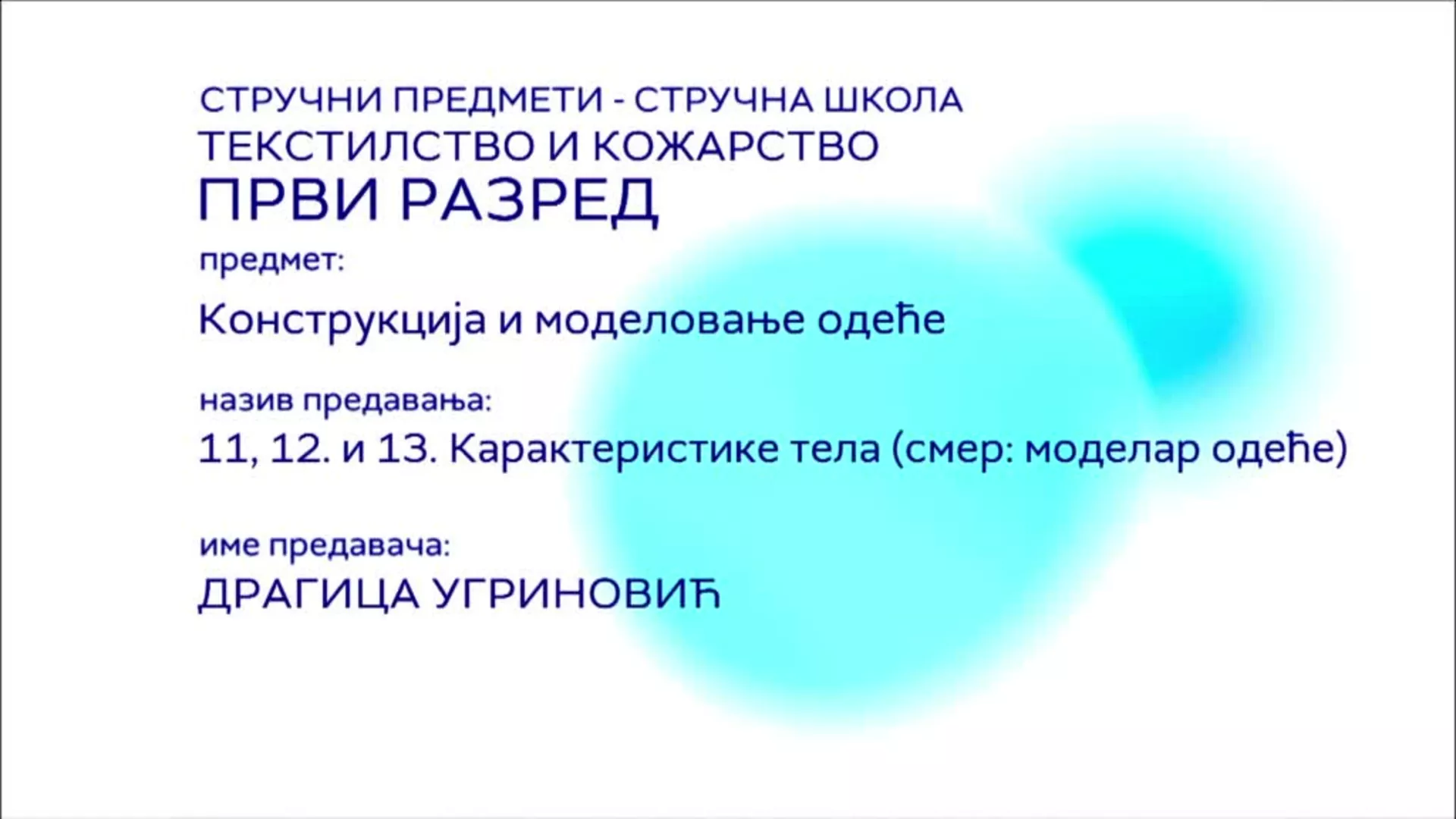 СТРУЧНИ ПРЕДМЕТИ - СТРУЧНА ШКОЛА
ТЕКСТИЛСТВО И КОЖАРСТВО
ПРВИ РАЗРЕД

предмет:
Конструкција и моделовање одеће

назив предавања:
11, 12. и 13. Карактеристике тела (смер: моделар одеће)

име предавача:
ДРАГИЦА УГРИНОВИЋ